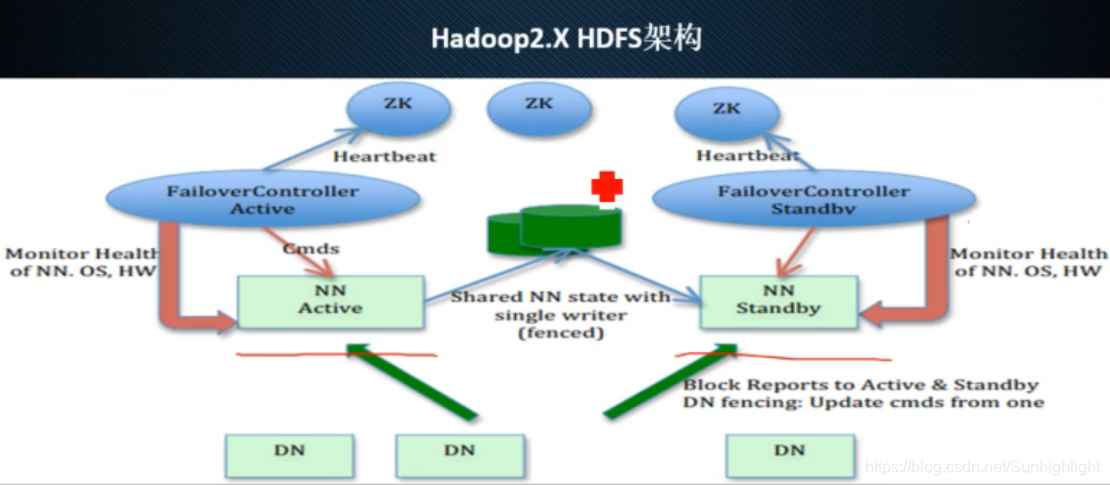 Hadoop2.X HDFS架构

ZK

ZK

ZK

Heartbeat

Heartbeat

FailoverController Active

FailoverController Standby

Monitor Health of NN. OS, HW

Cmds

Monitor Health of NN. OS, HW

NN Active

Shared NN state with single writer (fenced)

NN Standby

Block Reports to Active & Standby
DN fencing: Update cmds from one

DN

DN

DN

https://blog.csdn.net/Sunhighlight